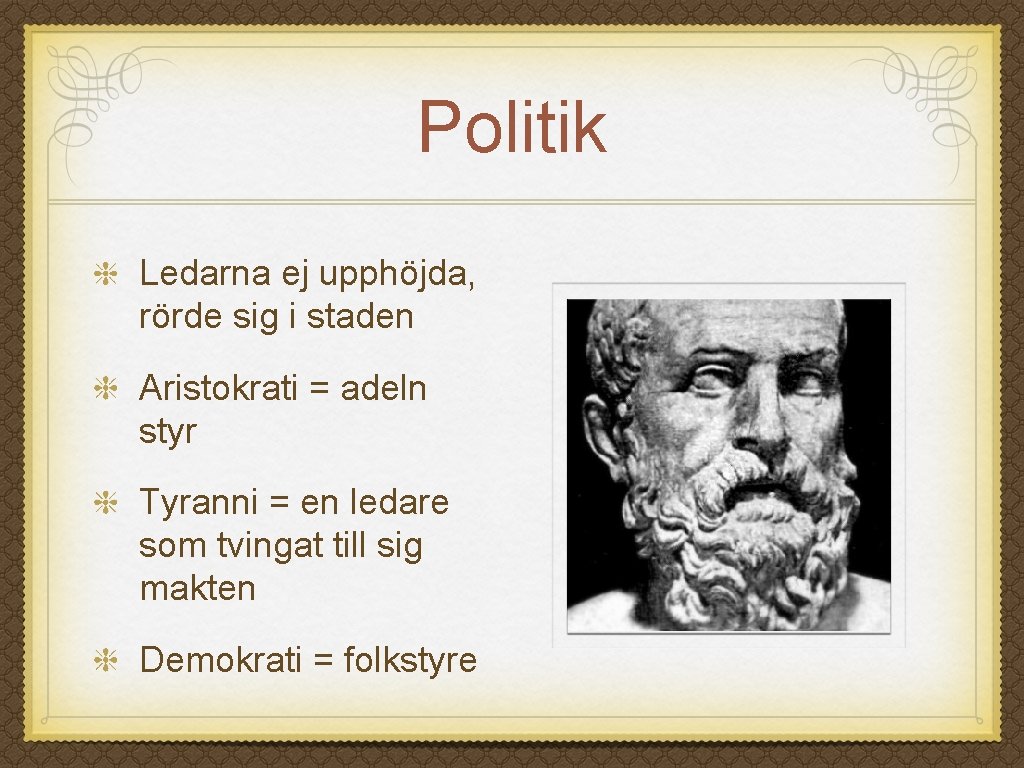 Politik

Ledarna ej upphöjda, rörde sig i staden

Aristokrati = adeln styr

Tyranni = en ledare som tvingat till sig makten

Demokrati = folkstyre